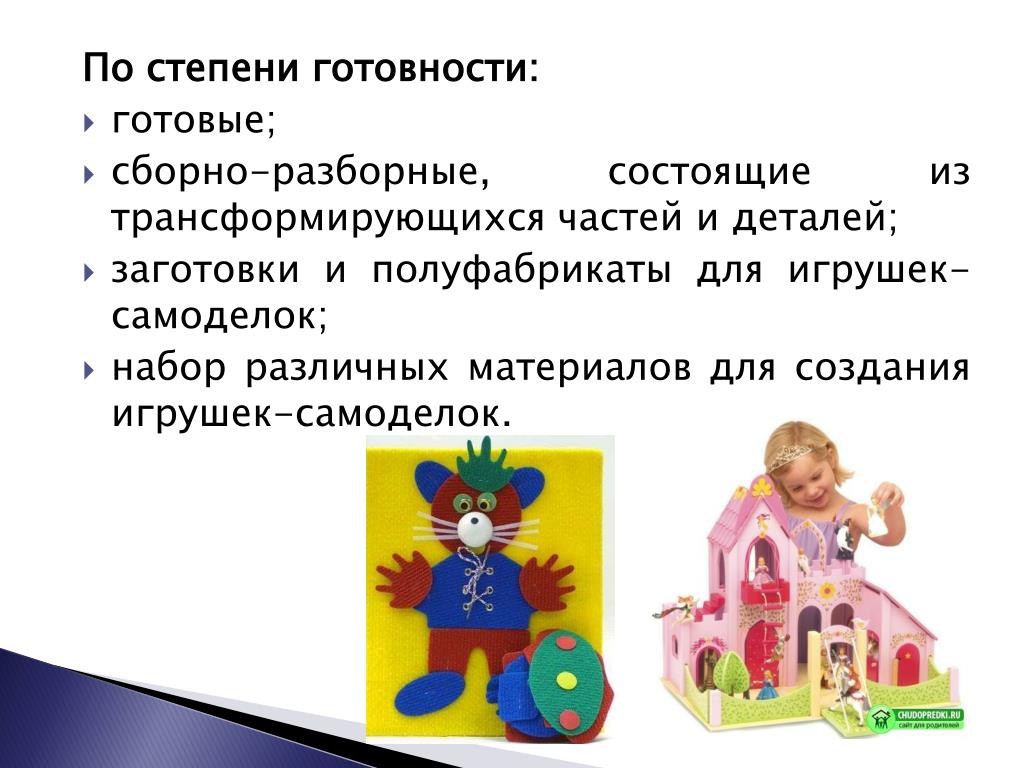 По степени готовности:

готовые;

сборно-разборные, состоящие из трансформирующихся частей и деталей;

заготовки и полуфабрикаты для игрушек-самоделок;

набор различных материалов для создания игрушек-самоделок.

CHUDOPREDKI.RU
сайт для родителей